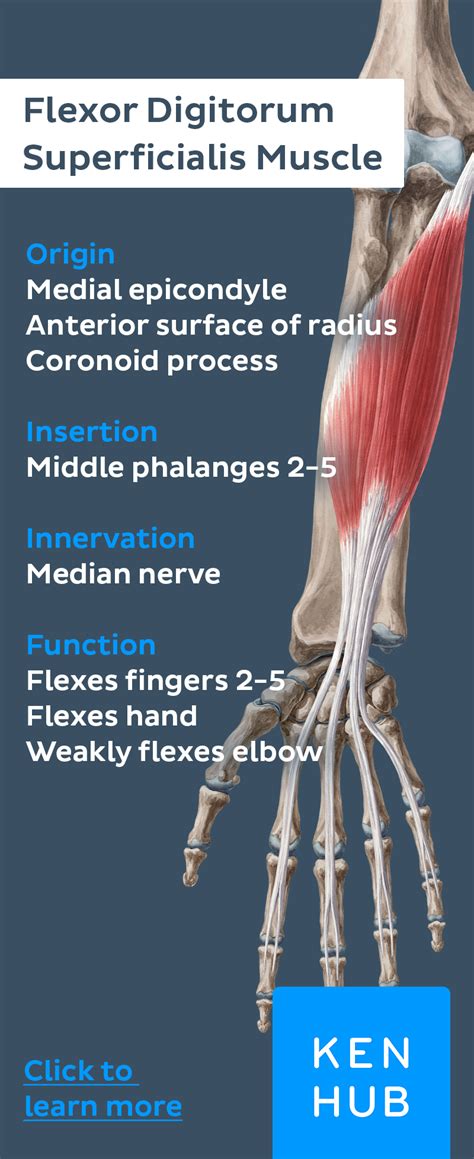 Flexor Digitorum Superficialis Muscle

Origin
Medial epicondyle
Anterior surface of radius
Coronoid process

Insertion
Middle phalanges 2-5

Innervation
Median nerve

Function
Flexes fingers 2-5
Flexes hand
Weakly flexes elbow

Click to learn more

KEN HUB